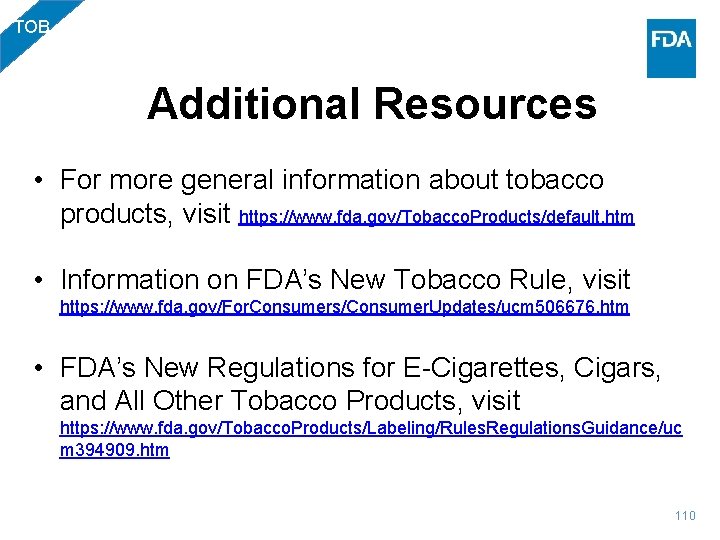 TOB

FDA

Additional Resources

• For more general information about tobacco products, visit https://www.fda.gov/TobaccoProducts/default.htm

• Information on FDA's New Tobacco Rule, visit https://www.fda.gov/ForConsumers/ConsumerUpdates/ucm506676.htm

• FDA's New Regulations for E-Cigarettes, Cigars, and All Other Tobacco Products, visit https://www.fda.gov/TobaccoProducts/Labeling/RulesRegulationsGuidance/ucm394909.htm

110